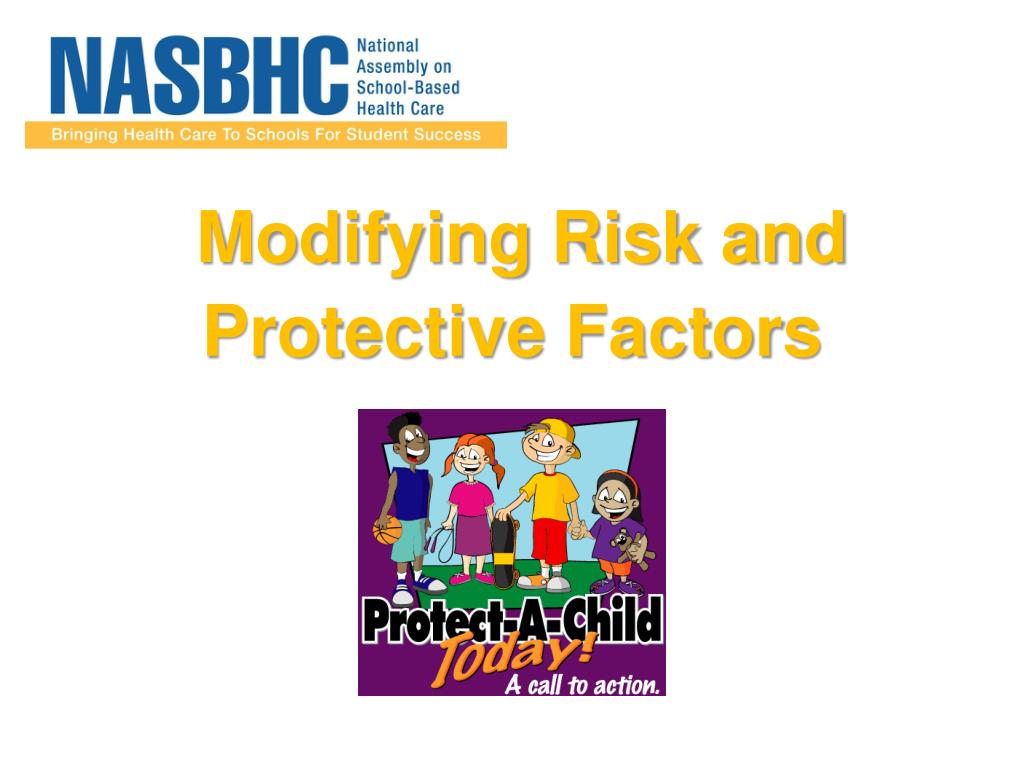 NASBHC National Assembly on School-Based Health Care

Bringing Health Care To Schools For Student Success

Modifying Risk and Protective Factors

Protect-A-Child Today! A call to action.